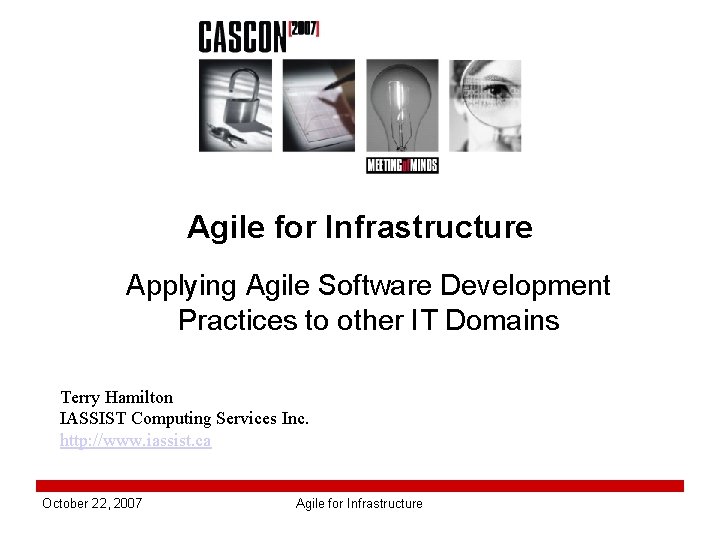 CASCON [2007]

MEETING of MINDS

Agile for Infrastructure

Applying Agile Software Development Practices to other IT Domains

Terry Hamilton
IASSIST Computing Services Inc.
http://www.iassist.ca

October 22, 2007

Agile for Infrastructure